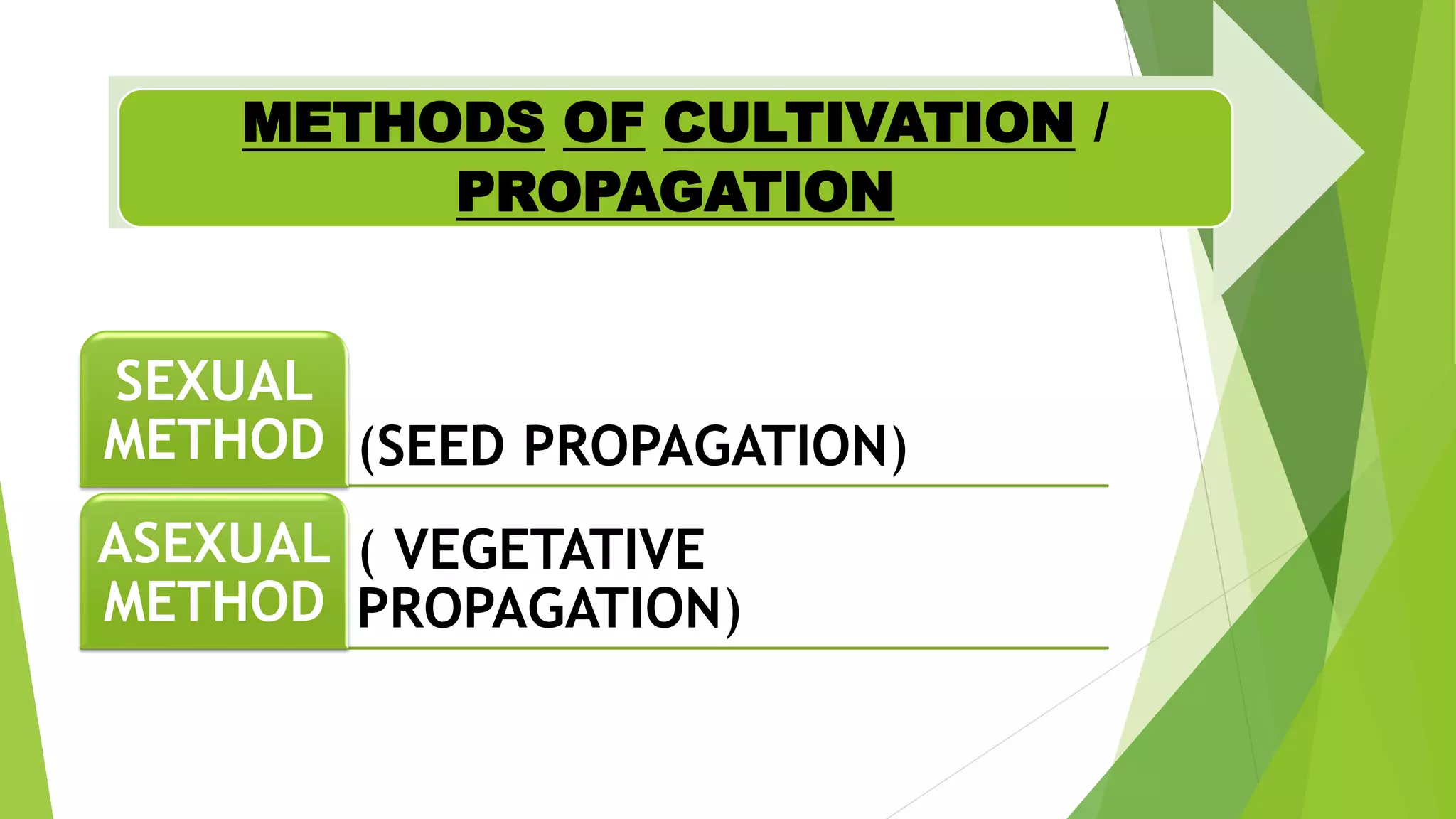 METHODS OF CULTIVATION / PROPAGATION

SEXUAL METHOD

(SEED PROPAGATION)

ASEXUAL METHOD

( VEGETATIVE PROPAGATION)